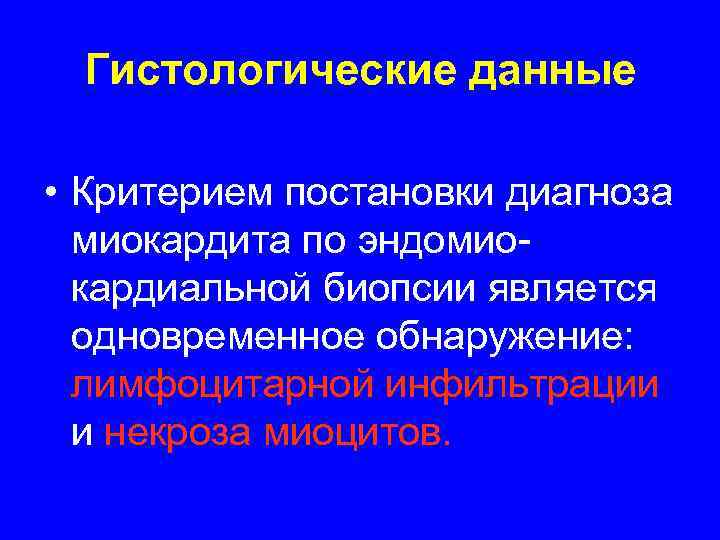 Гистологические данные

• Критерием постановки диагноза миокардита по эндомиокардиальной биопсии является одновременное обнаружение: лимфоцитарной инфильтрации и некроза миоцитов.